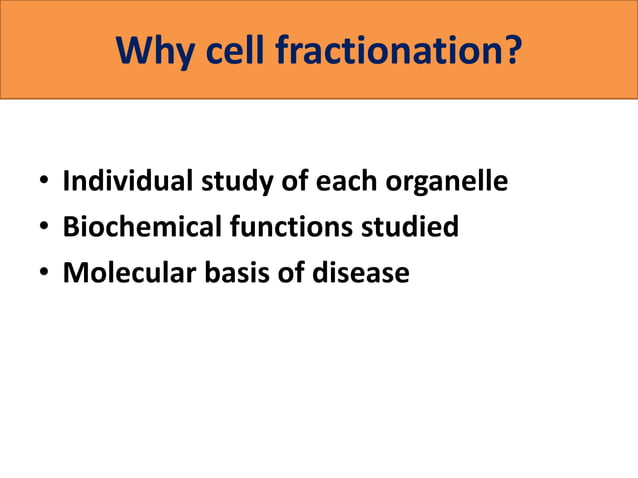 Why cell fractionation?

• Individual study of each organelle
• Biochemical functions studied
• Molecular basis of disease